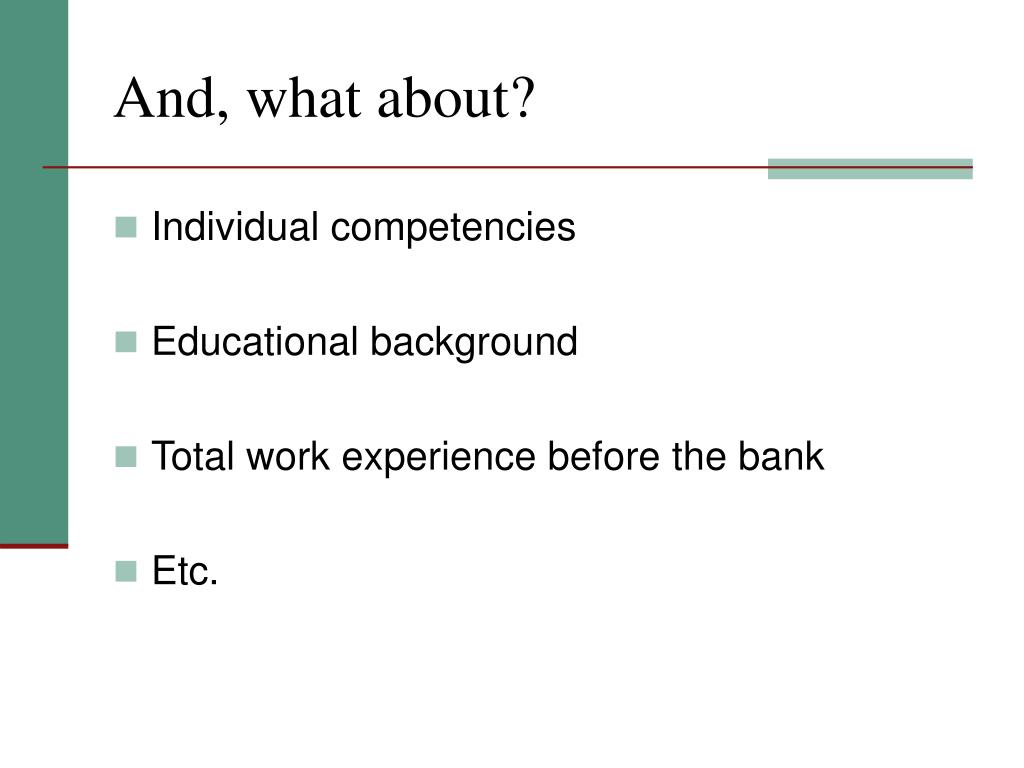 And, what about?

Individual competencies

Educational background

Total work experience before the bank

Etc.